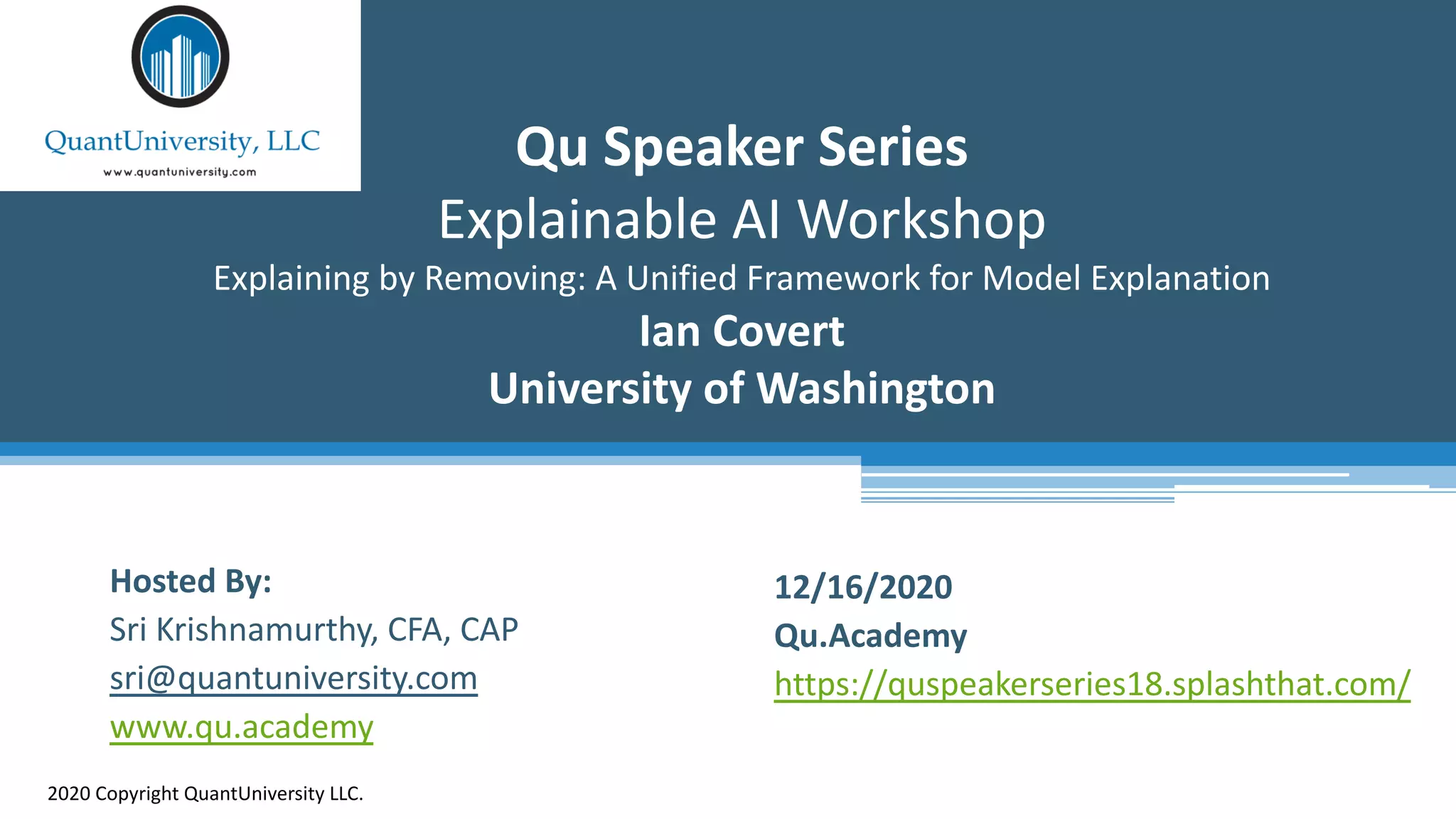 QuantUniversity, LLC
www.quantuniversity.com

Qu Speaker Series
Explainable AI Workshop
Explaining by Removing: A Unified Framework for Model Explanation
Ian Covert
University of Washington

Hosted By:
Sri Krishnamurthy, CFA, CAP
sri@quantuniversity.com
www.qu.academy

12/16/2020
Qu.Academy
https://quspeakerseries18.splashthat.com/

2020 Copyright QuantUniversity LLC.